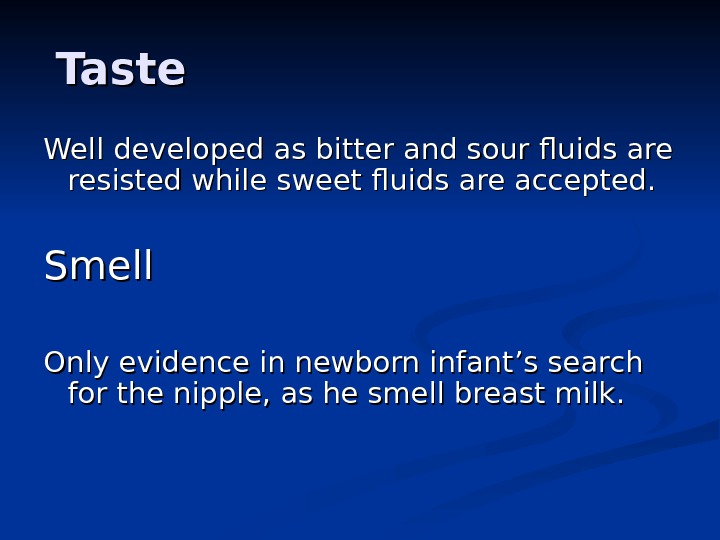 Taste

Well developed as bitter and sour fluids are resisted while sweet fluids are accepted.

Smell

Only evidence in newborn infant’s search for the nipple, as he smell breast milk.